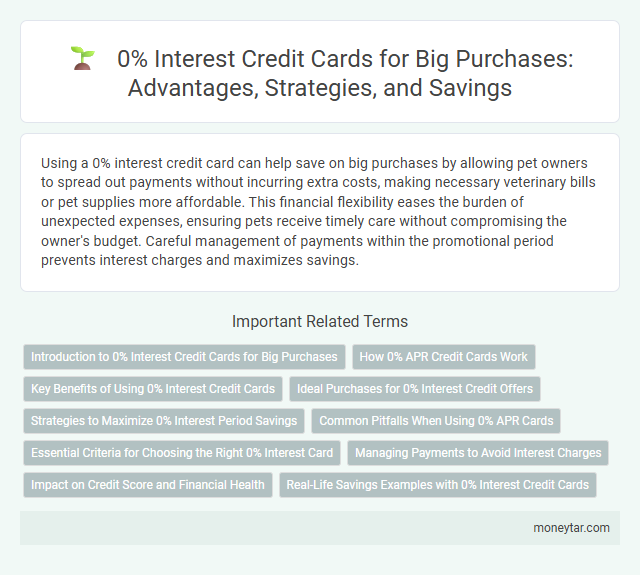 0% Interest Credit Cards for Big Purchases: Advantages, Strategies, and Savings

Using a 0% interest credit card can help save on big purchases by allowing pet owners to spread out payments without incurring extra costs, making necessary veterinary bills or pet supplies more affordable. This financial flexibility eases the burden of unexpected expenses, ensuring pets receive timely care without compromising the owner's budget. Careful management of payments within the promotional period prevents interest charges and maximizes savings.

Important Related Terms

Introduction to 0% Interest Credit Cards for Big Purchases

How 0% APR Credit Cards Work

Key Benefits of Using 0% Interest Credit Cards

Ideal Purchases for 0% Interest Credit Offers

Strategies to Maximize 0% Interest Period Savings

Common Pitfalls When Using 0% APR Cards

Essential Criteria for Choosing the Right 0% Interest Card

Managing Payments to Avoid Interest Charges

Impact on Credit Score and Financial Health

Real-Life Savings Examples with 0% Interest Credit Cards

moneytar.com